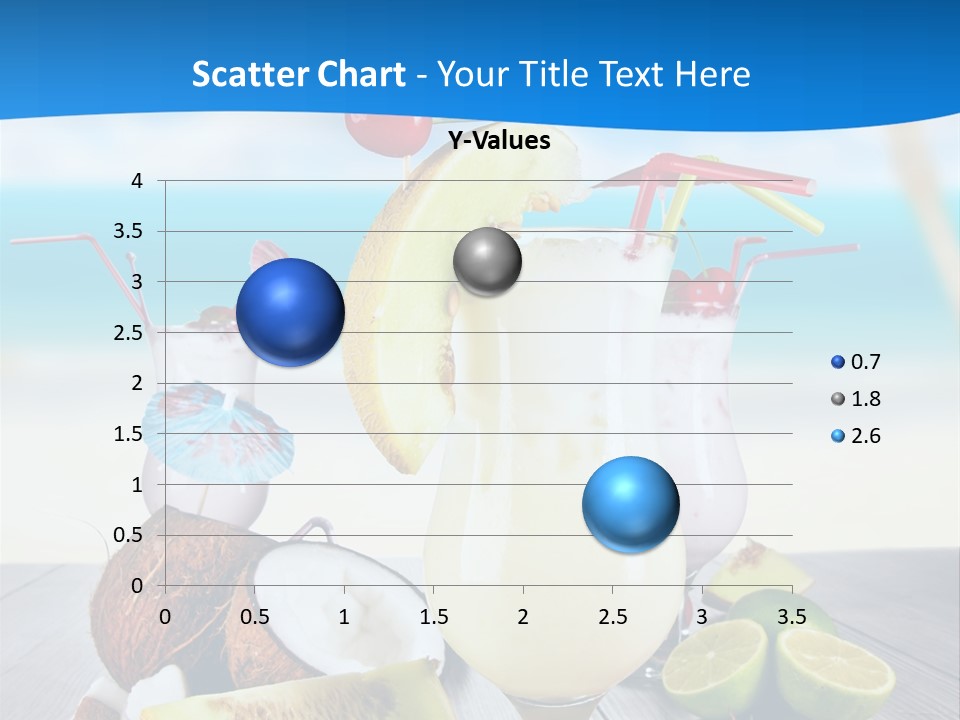 Scatter Chart - Your Title Text Here

Y-Values

4
3.5
3
2.5
2
1.5
1
0.5
0

0 0.5 1 1.5 2 2.5 3 3.5

0.7
1.8
2.6